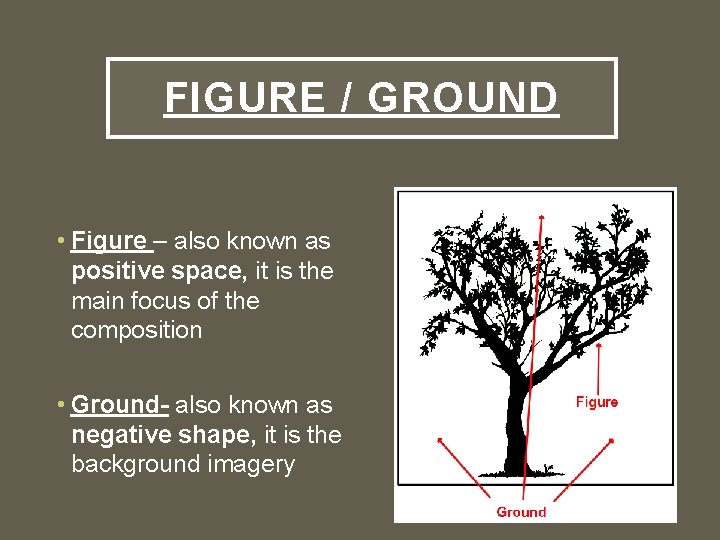 FIGURE / GROUND

• Figure – also known as positive space, it is the main focus of the composition

• Ground- also known as negative shape, it is the background imagery

Figure

Ground